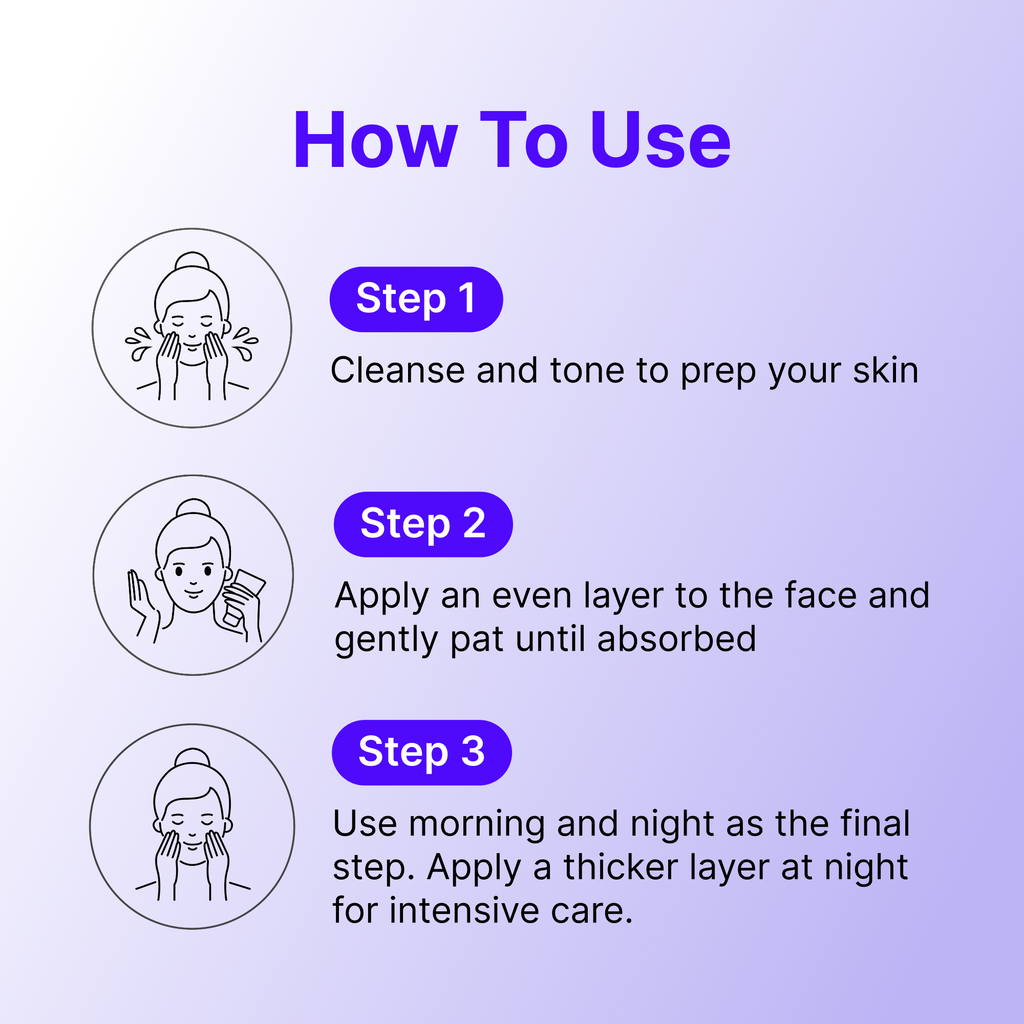 How To Use

Step 1

Cleanse and tone to prep your skin

Step 2

Apply an even layer to the face and gently pat until absorbed

Step 3

Use morning and night as the final step. Apply a thicker layer at night for intensive care.